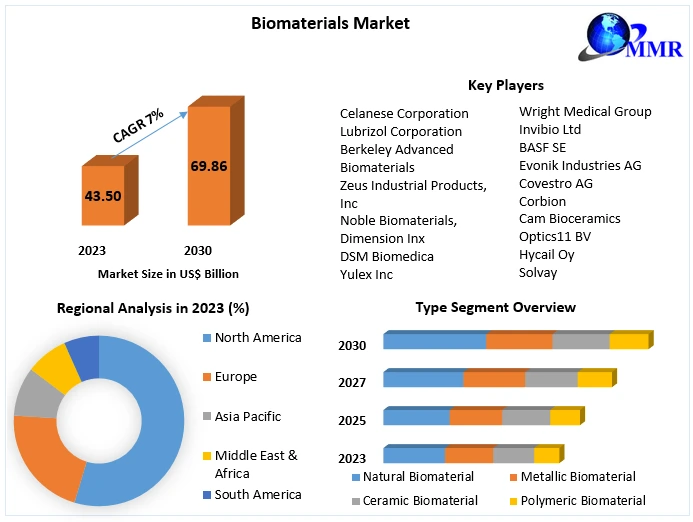 Biomaterials Market

MMR

CAGR 7%

43.50

69.86

2023

2030

Market Size in US$ Billion

Key Players

Celanese Corporation
Lubrizol Corporation
Berkeley Advanced Biomaterials
Zeus Industrial Products, Inc
Noble Biomaterials, Dimension Inx
DSM Biomedica
Yulex Inc

Wright Medical Group
Invibio Ltd
BASF SE
Evonik Industries AG
Covestro AG
Corbion
Cam Bioceramics
Optics11 BV
Hycail Oy
Solvay

Regional Analysis in 2023 (%)

North America
Europe
Asia Pacific
Middle East & Africa
South America

Type Segment Overview

2030
2027
2025
2023

Natural Biomaterial
Metallic Biomaterial
Ceramic Biomaterial
Polymeric Biomaterial